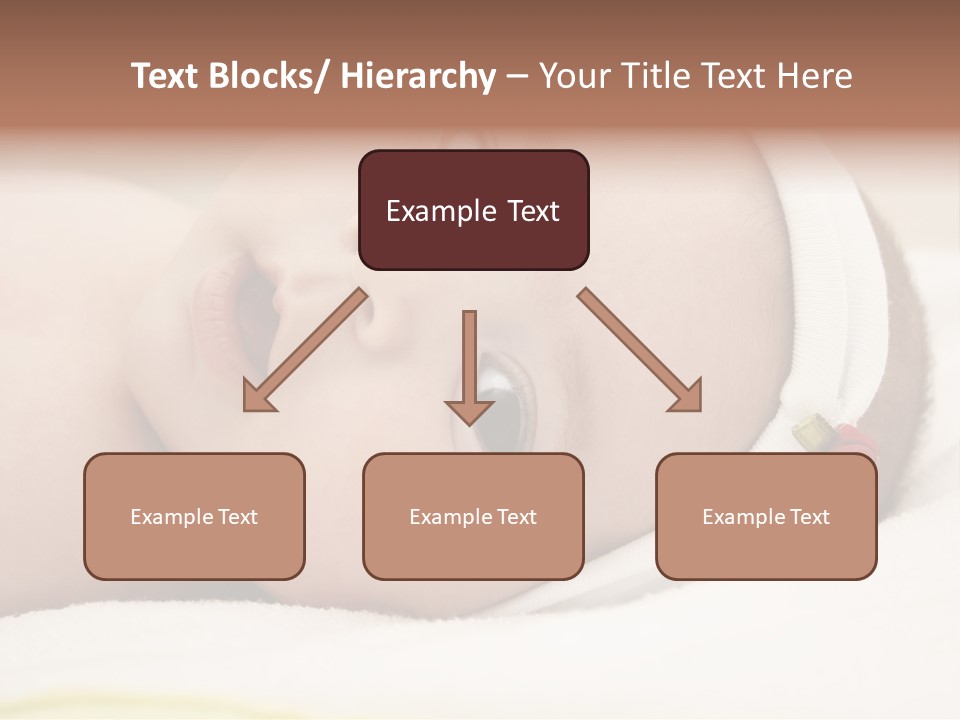 Text Blocks/ Hierarchy – Your Title Text Here

Example Text

Example Text

Example Text

Example Text